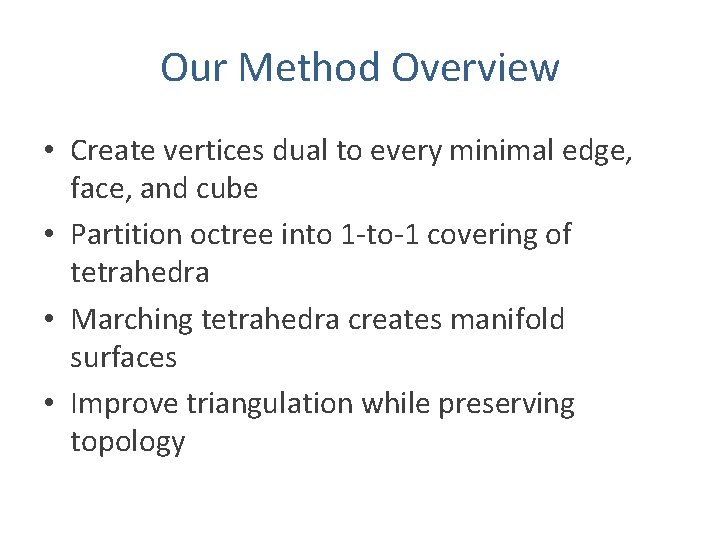 Our Method Overview

• Create vertices dual to every minimal edge, face, and cube
• Partition octree into 1-to-1 covering of tetrahedra
• Marching tetrahedra creates manifold surfaces
• Improve triangulation while preserving topology